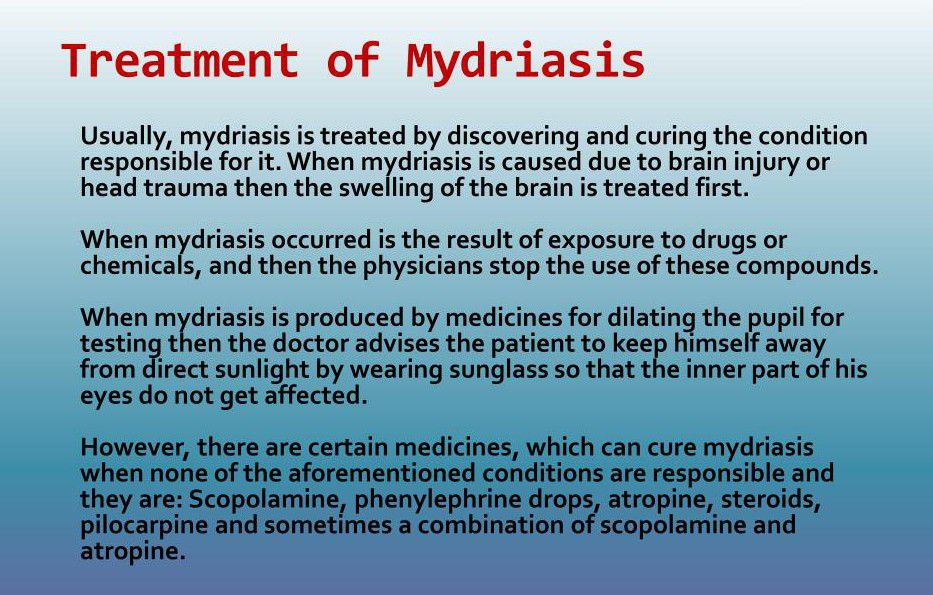 Treatment of Mydriasis

Usually, mydriasis is treated by discovering and curing the condition responsible for it. When mydriasis is caused due to brain injury or head trauma then the swelling of the brain is treated first.

When mydriasis occurred is the result of exposure to drugs or chemicals, and then the physicians stop the use of these compounds.

When mydriasis is produced by medicines for dilating the pupil for testing then the doctor advises the patient to keep himself away from direct sunlight by wearing sunglass so that the inner part of his eyes do not get affected.

However, there are certain medicines, which can cure mydriasis when none of the aforementioned conditions are responsible and they are: Scopolamine, phenylephrine drops, atropine, steroids, pilocarpine and sometimes a combination of scopolamine and atropine.